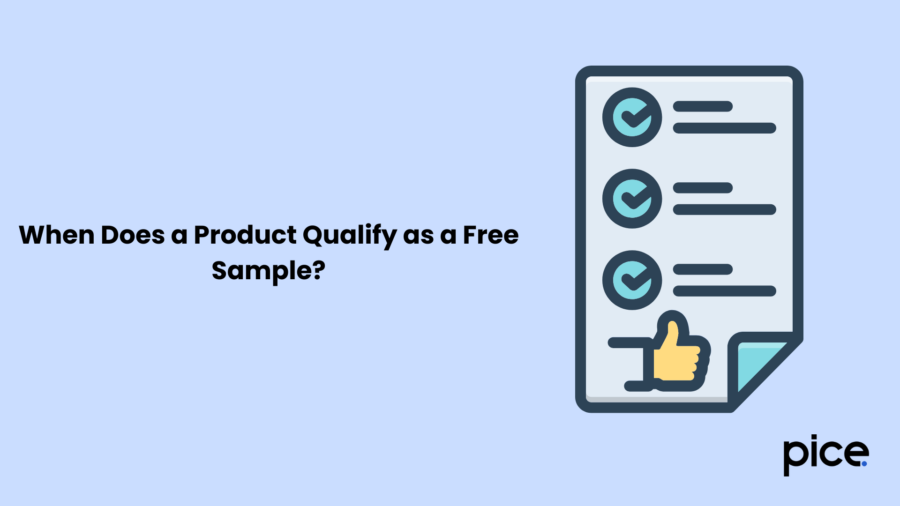 When Does a Product Qualify as a Free Sample?

pice.